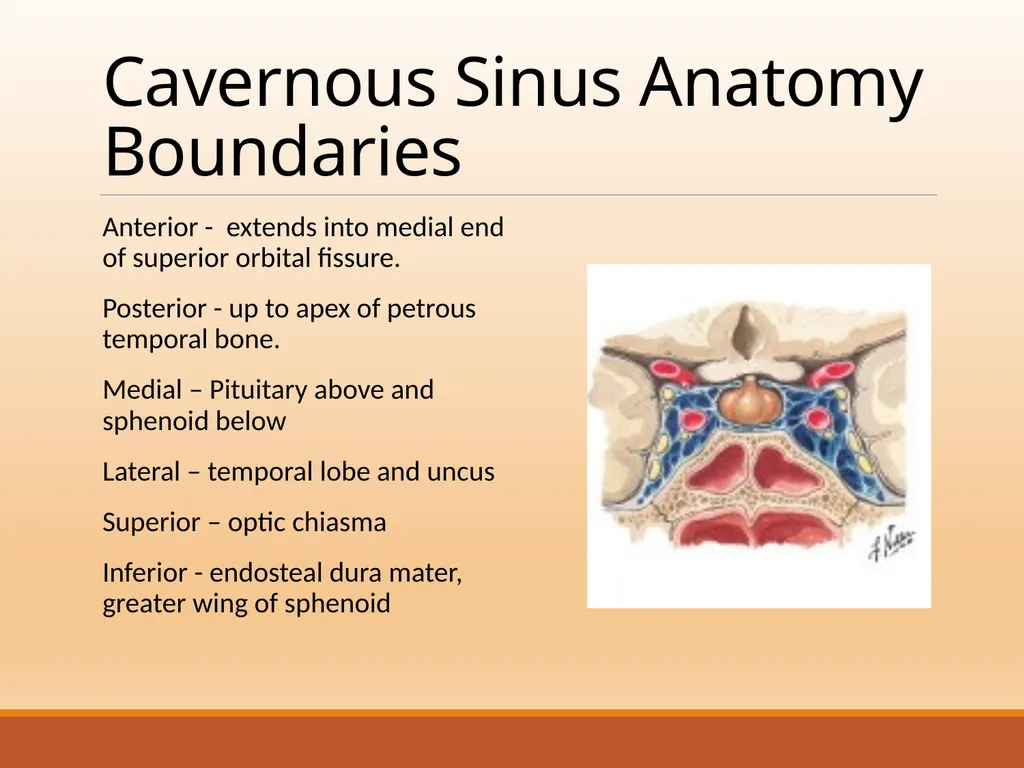 Cavernous Sinus Anatomy Boundaries

Anterior - extends into medial end of superior orbital fissure.

Posterior - up to apex of petrous temporal bone.

Medial – Pituitary above and sphenoid below

Lateral – temporal lobe and uncus

Superior – optic chiasma

Inferior - endosteal dura mater, greater wing of sphenoid

F. Netter